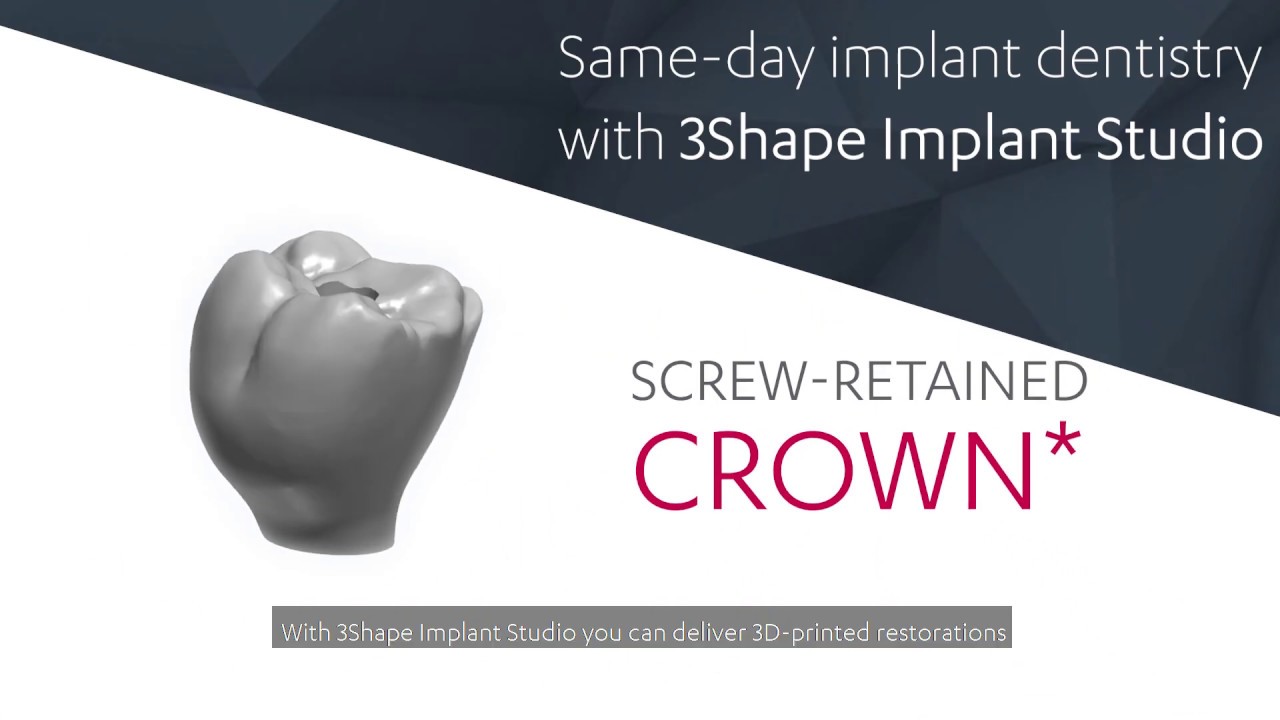 Same-day implant dentistry with 3Shape Implant Studio

SCREW-RETAINED
CROWN*

With 3Shape Implant Studio you can deliver 3D-printed restorations